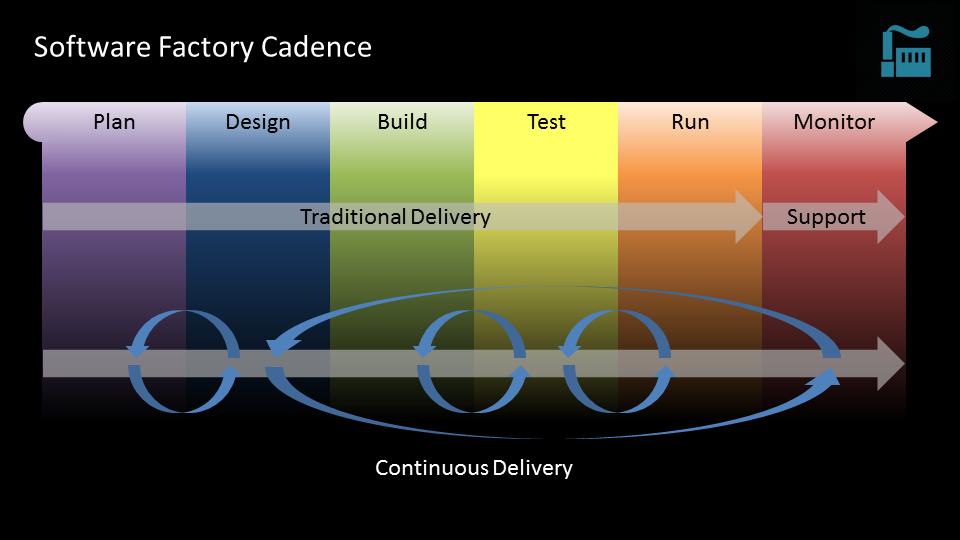 Software Factory Cadence

Plan
Design
Build
Test
Run
Monitor

Traditional Delivery
Support

Continuous Delivery